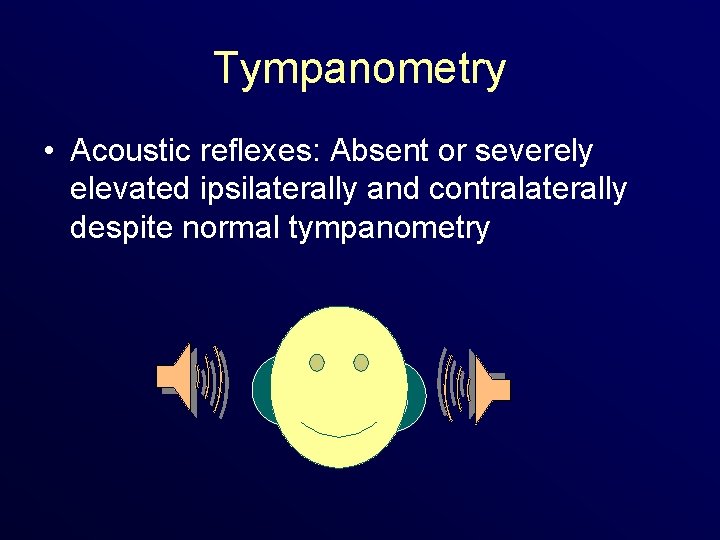 Tympanometry

• Acoustic reflexes: Absent or severely elevated ipsilaterally and contralaterally despite normal tympanometry